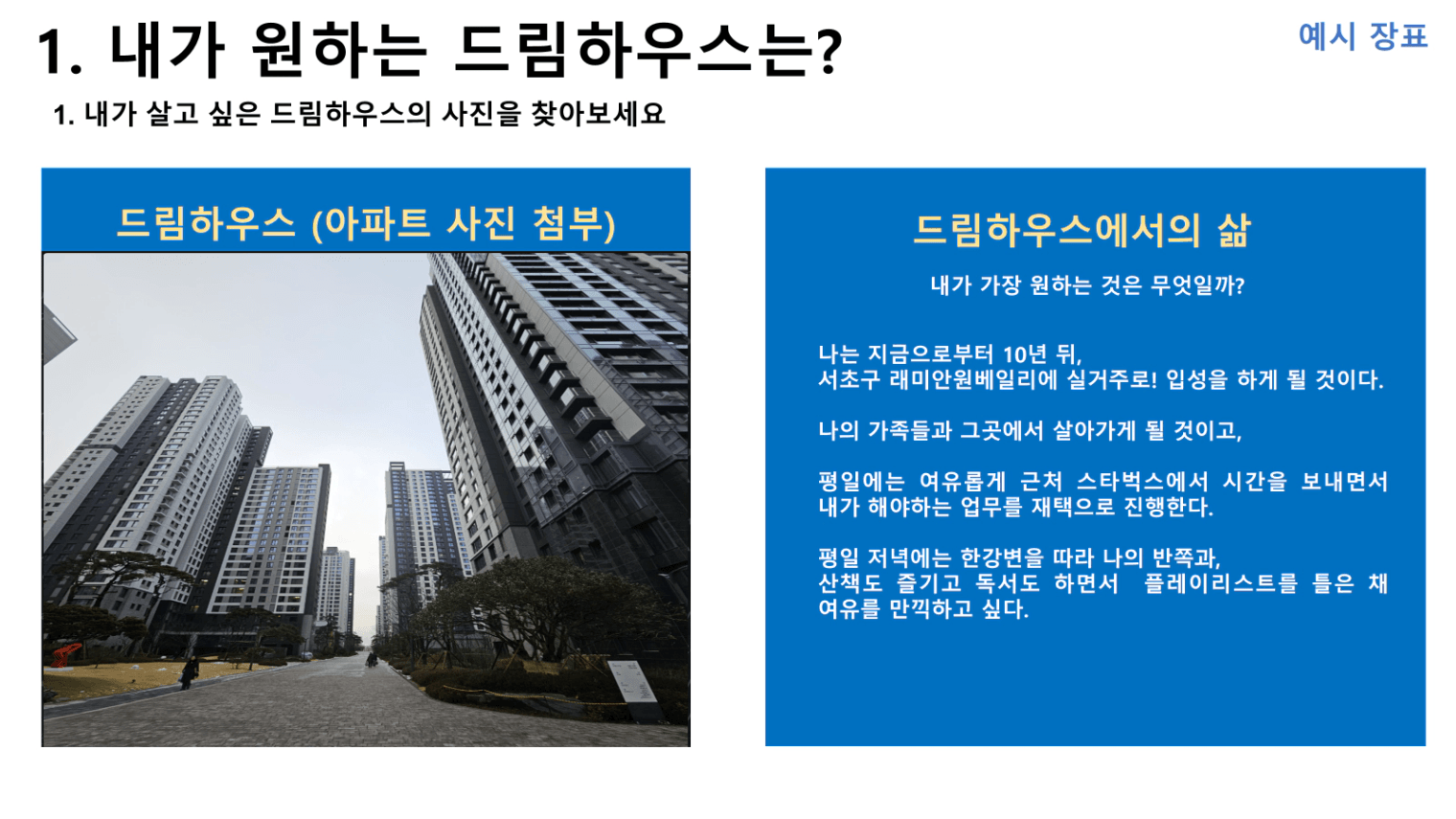 1. 내가 원하는 드림하우스는?

예시 장표

1. 내가 살고 싶은 드림하우스의 사진을 찾아보세요

드림하우스 (아파트 사진 첨부)

드림하우스에서의 삶

내가 가장 원하는 것은 무엇일까?

나는 지금으로부터 10년 뒤,
서초구 래미안원베일리에 실거주로! 입성을 하게 될 것이다.

나의 가족들과 그곳에서 살아가게 될 것이고,

평일에는 여유롭게 근처 스타벅스에서 시간을 보내면서 내가 해야하는 업무를 재택으로 진행한다.

평일 저녁에는 한강변을 따라 나의 반쪽과,
산책도 즐기고 독서도 하면서 플레이리스트를 틀은 채 여유를 만끽하고 싶다.